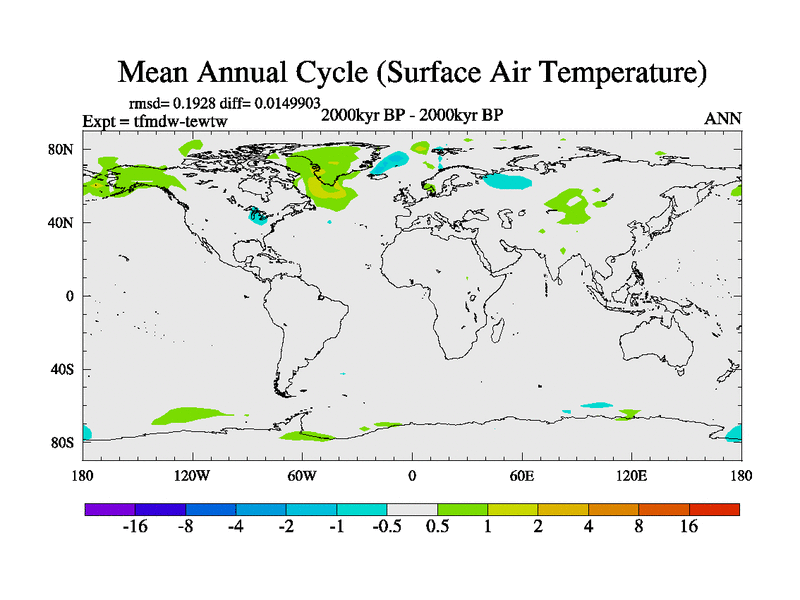 Mean Annual Cycle (Surface Air Temperature)

rmsd= 0.1928 diff= 0.0149903
Expt = tfmdw-tewtw
2000kyr BP - 2000kyr BP
ANN

80N
40N
0
40S
80S

180
120W
60W
0
60E
120E
180

-16 -8 -4 -2 -1 -0.5 0.5 1 2 4 8 16